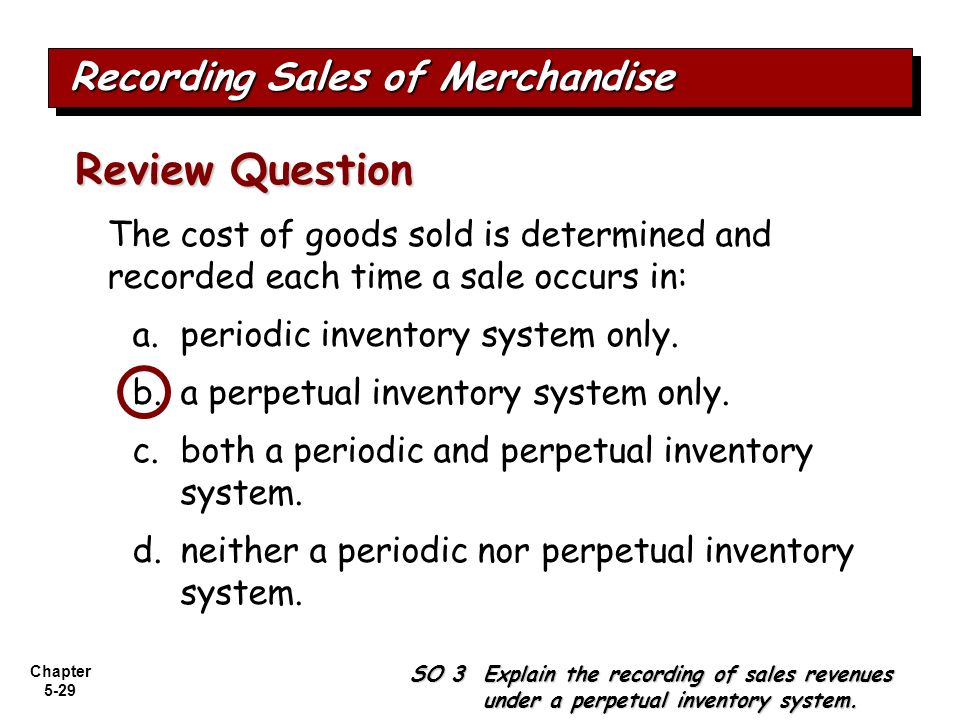 Recording Sales of Merchandise

Review Question

The cost of goods sold is determined and recorded each time a sale occurs in:

a. periodic inventory system only.

b. a perpetual inventory system only.

c. both a periodic and perpetual inventory system.

d. neither a periodic nor perpetual inventory system.

Chapter 5-29

SO 3 Explain the recording of sales revenues under a perpetual inventory system.